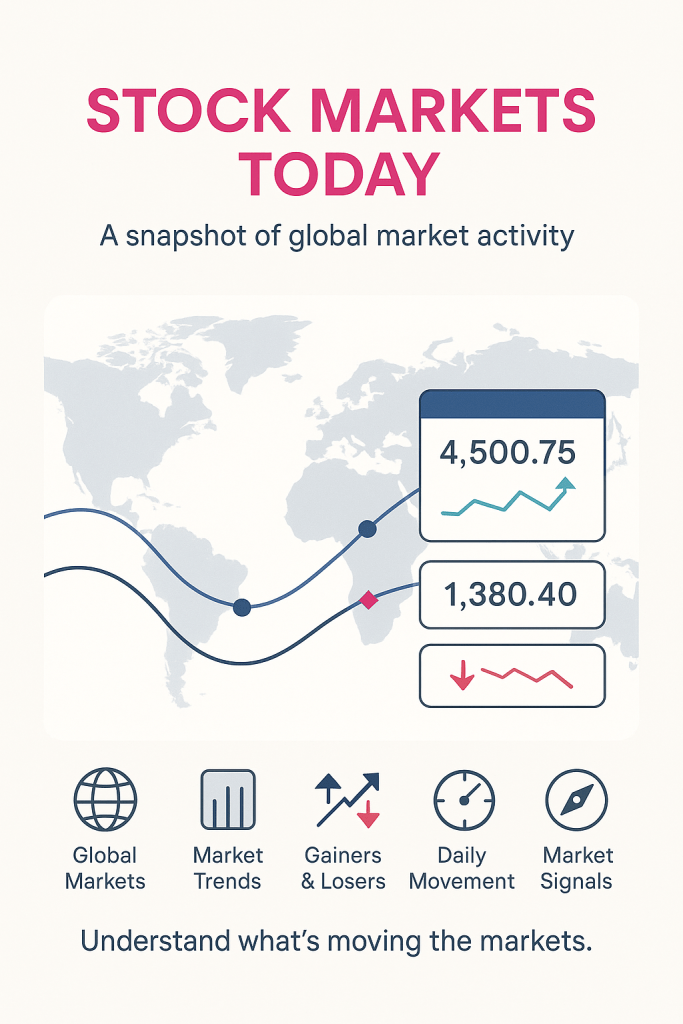 STOCK MARKETS TODAY

A snapshot of global market activity

4,500.75

1,380.40

Global Markets

Market Trends

Gainers & Losers

Daily Movement

Market Signals

Understand what's moving the markets.